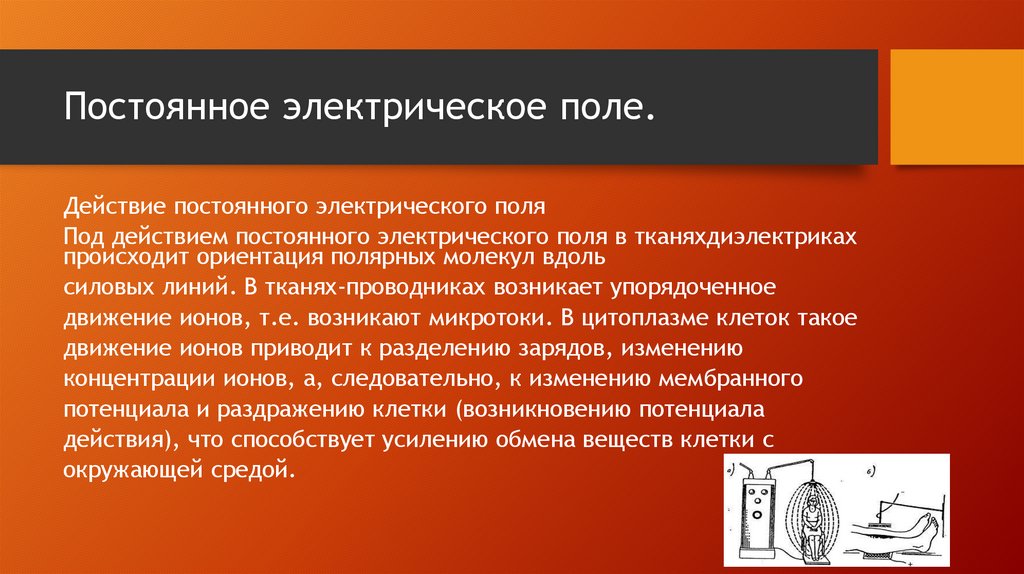 Постоянное электрическое поле.

Действие постоянного электрического поля

Под действием постоянного электрического поля в тканяхдиэлектриках происходит ориентация полярных молекул вдоль силовых линий. В тканях-проводниках возникает упорядоченное движение ионов, т.е. возникают микротоки. В цитоплазме клеток такое движение ионов приводит к разделению зарядов, изменению концентрации ионов, а, следовательно, к изменению мембранного потенциала и раздражению клетки (возникновению потенциала действия), что способствует усилению обмена веществ клетки с окружающей средой.

а)

б)